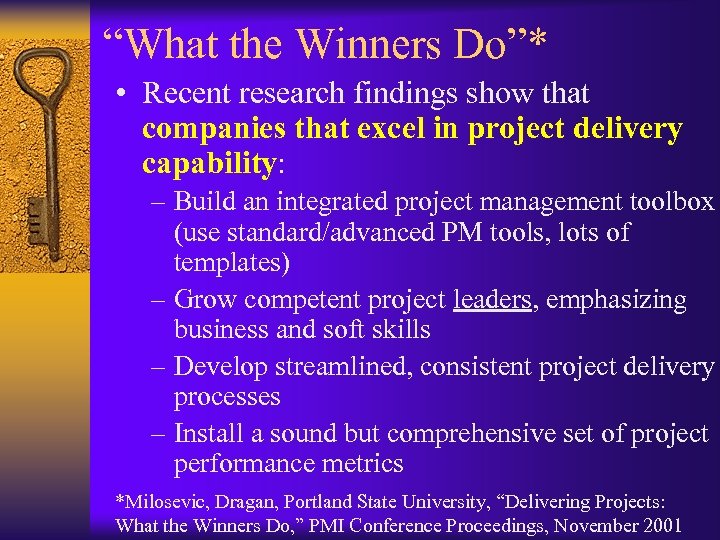 “What the Winners Do”*

• Recent research findings show that companies that excel in project delivery capability:

– Build an integrated project management toolbox (use standard/advanced PM tools, lots of templates)

– Grow competent project leaders, emphasizing business and soft skills

– Develop streamlined, consistent project delivery processes

– Install a sound but comprehensive set of project performance metrics

*Milosevic, Dragan, Portland State University, “Delivering Projects: What the Winners Do,” PMI Conference Proceedings, November 2001